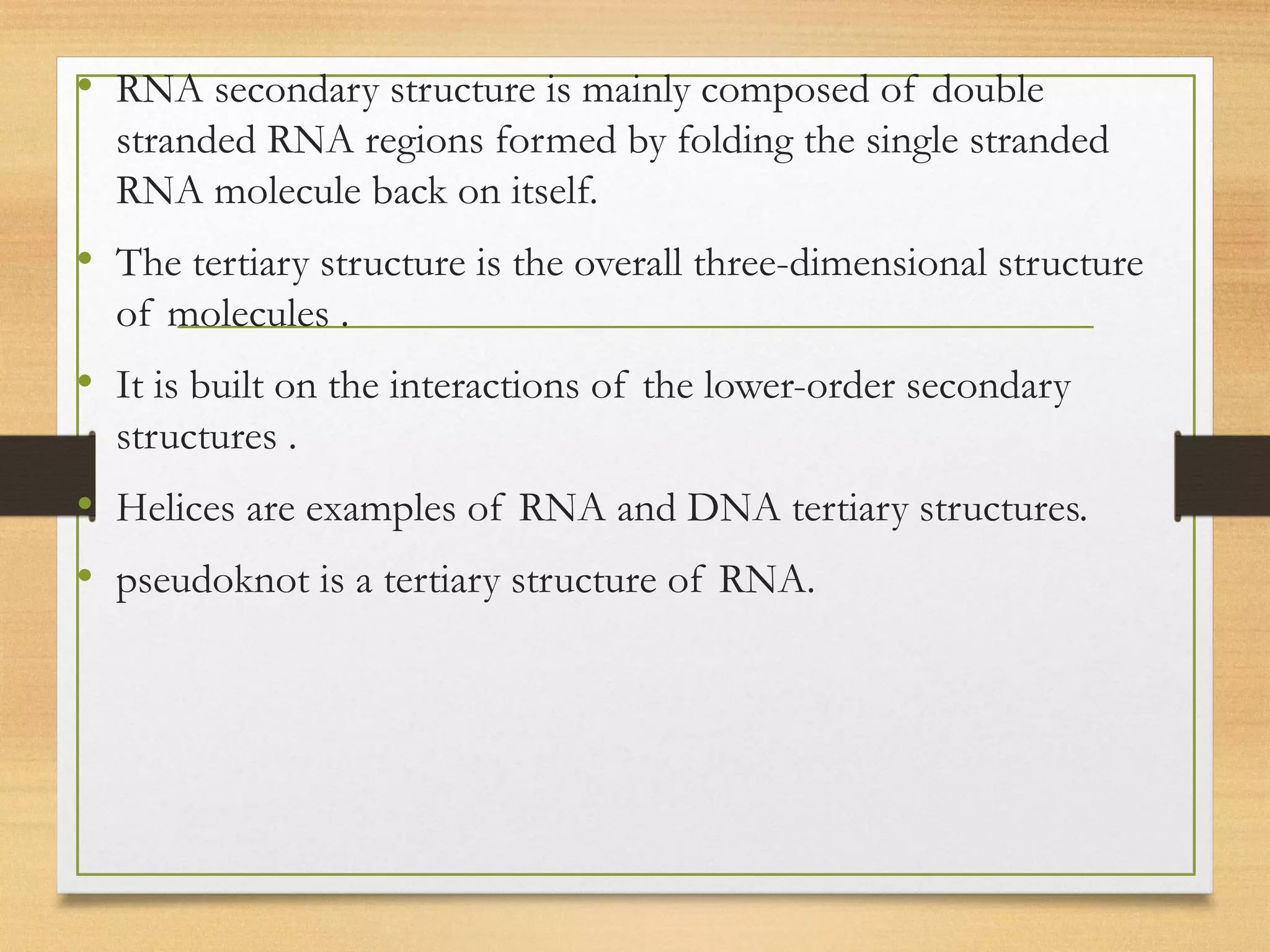 • RNA secondary structure is mainly composed of double stranded RNA regions formed by folding the single stranded RNA molecule back on itself.

• The tertiary structure is the overall three-dimensional structure of molecules .

• It is built on the interactions of the lower-order secondary structures .

• Helices are examples of RNA and DNA tertiary structures.

• pseudoknot is a tertiary structure of RNA.